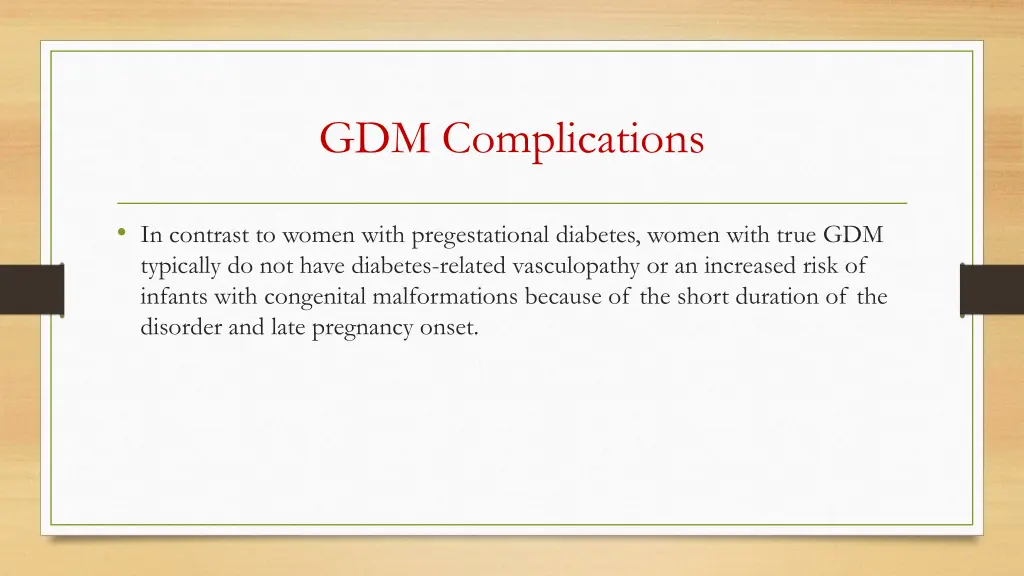 GDM Complications

• In contrast to women with pregestational diabetes, women with true GDM typically do not have diabetes-related vasculopathy or an increased risk of infants with congenital malformations because of the short duration of the disorder and late pregnancy onset.